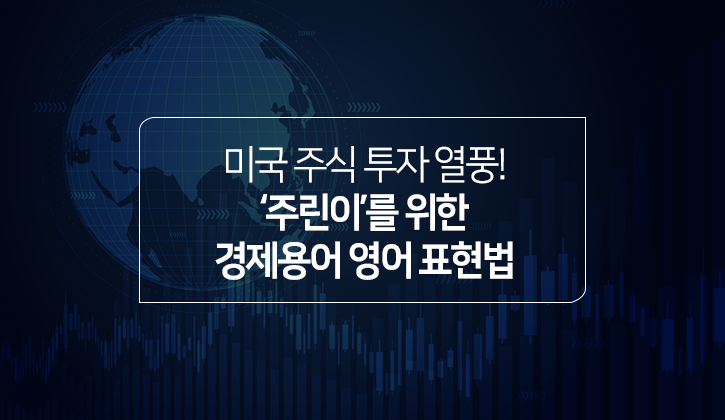 미국 주식 투자 열풍!
'주린이'를 위한
경제용어 영어 표현법